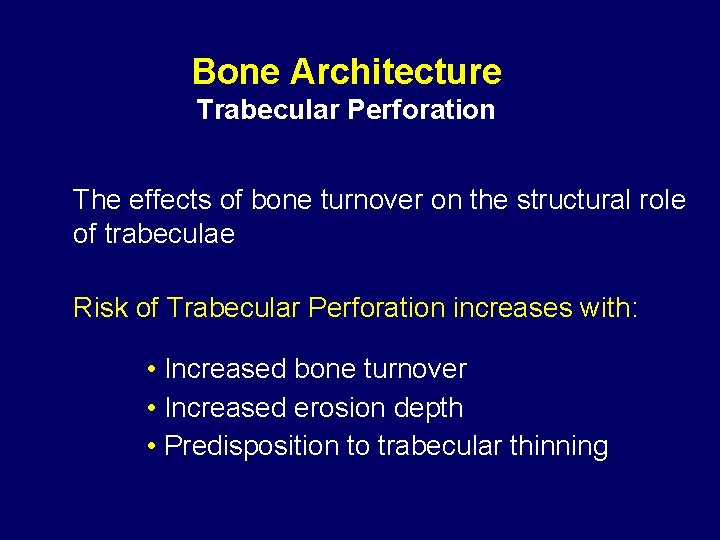 Bone Architecture
Trabecular Perforation

The effects of bone turnover on the structural role of trabeculae

Risk of Trabecular Perforation increases with:

• Increased bone turnover
• Increased erosion depth
• Predisposition to trabecular thinning